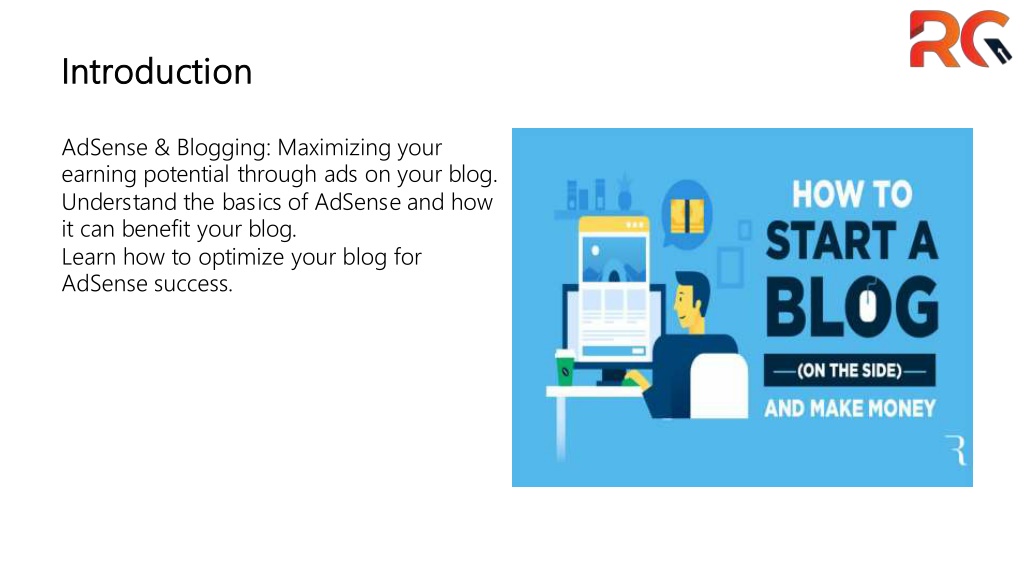 RG

Introduction

AdSense & Blogging: Maximizing your earning potential through ads on your blog.
Understand the basics of AdSense and how it can benefit your blog.
Learn how to optimize your blog for AdSense success.

HOW TO START A BLOG
—(ON THE SIDE)—
AND MAKE MONEY

R